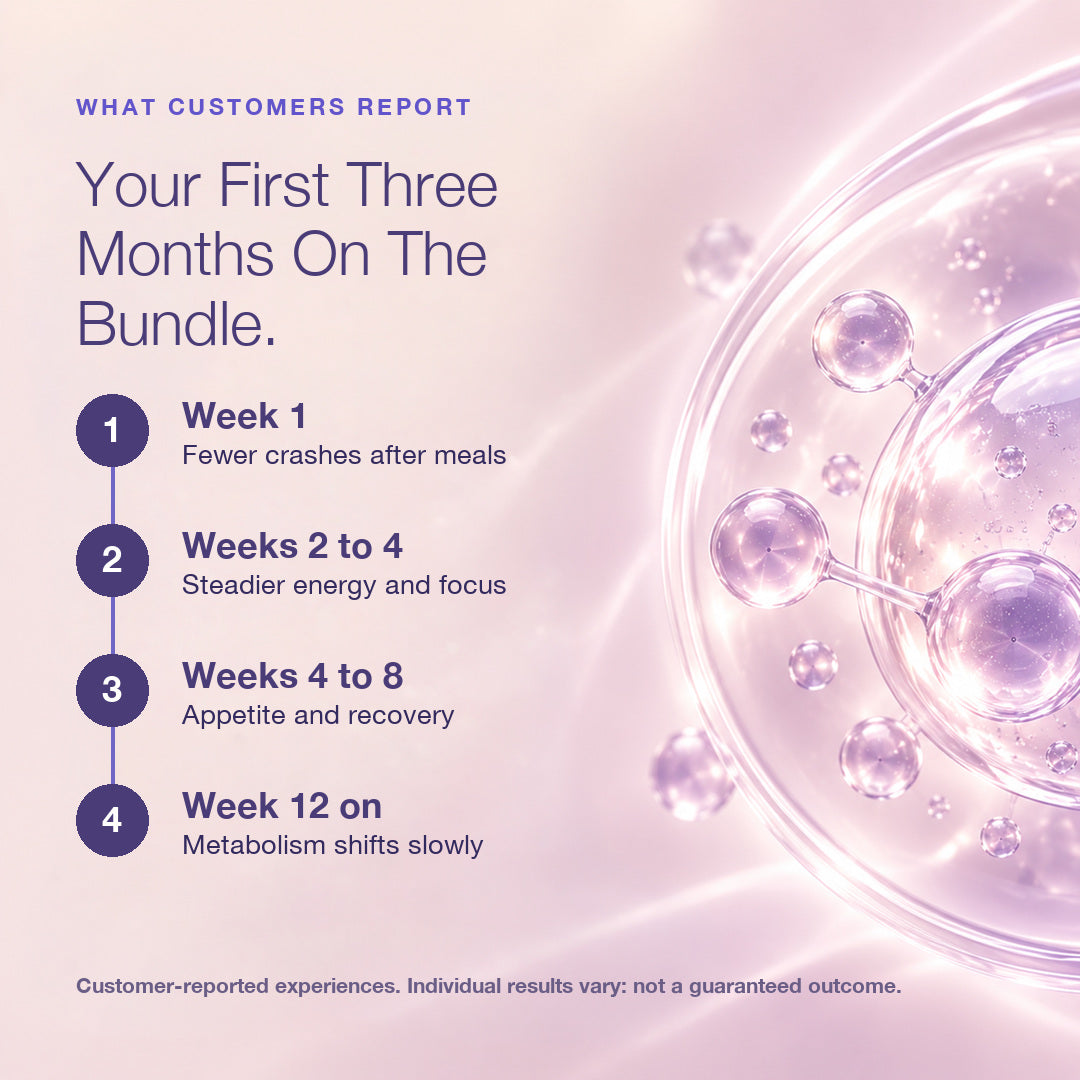 WHAT CUSTOMERS REPORT

Your First Three Months On The Bundle.

1
Week 1
Fewer crashes after meals

2
Weeks 2 to 4
Steadier energy and focus

3
Weeks 4 to 8
Appetite and recovery

4
Week 12 on
Metabolism shifts slowly

Customer-reported experiences. Individual results vary: not a guaranteed outcome.